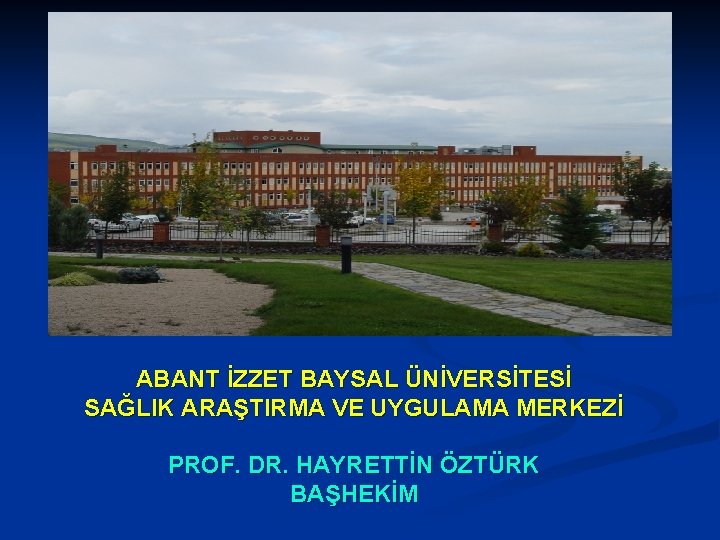 ABANT İZZET BAYSAL ÜNİVERSİTESİ
SAĞLIK ARAŞTIRMA VE UYGULAMA MERKEZİ

PROF. DR. HAYRETTİN ÖZTÜRK
BAŞHEKİM